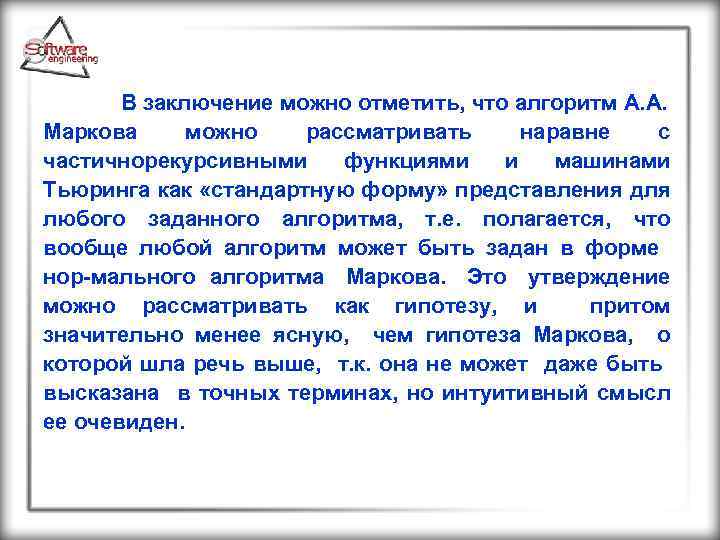 Software engineering

В заключение можно отметить, что алгоритм А.А. Маркова можно рассматривать наравне с частичнорекурсивными функциями и машинами Тьюринга как «стандартную форму» представления для любого заданного алгоритма, т.е. полагается, что вообще любой алгоритм может быть задан в форме нор-мального алгоритма Маркова. Это утверждение можно рассматривать как гипотезу, и притом значительно менее ясную, чем гипотеза Маркова, о которой шла речь выше, т.к. она не может даже быть высказана в точных терминах, но интуитивный смысл ее очевиден.